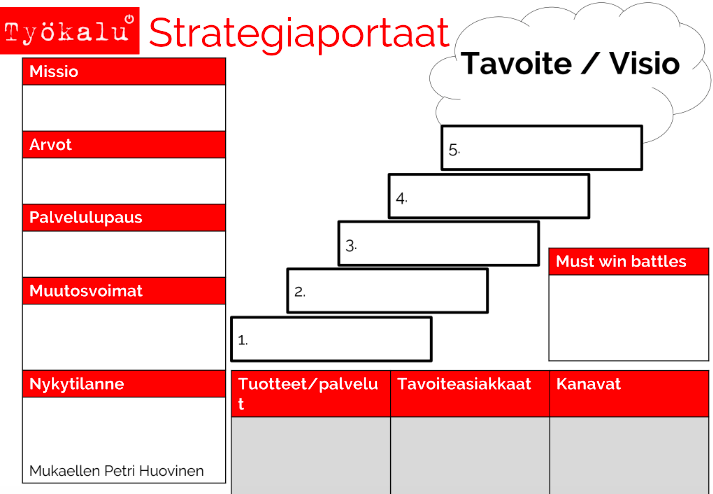 Työkalu Strategiaportaat

Tavoite / Visio

Missio

Arvot

Palvelulupaus

Muutosvoimat

Nykytilanne

Mukaellen Petri Huovinen

5.

4.

3.

2.

1.

Must win battles

| Tuotteet/palvelut | Tavoiteasiakkaat | Kanavat |
|---|---|---|
| | | |